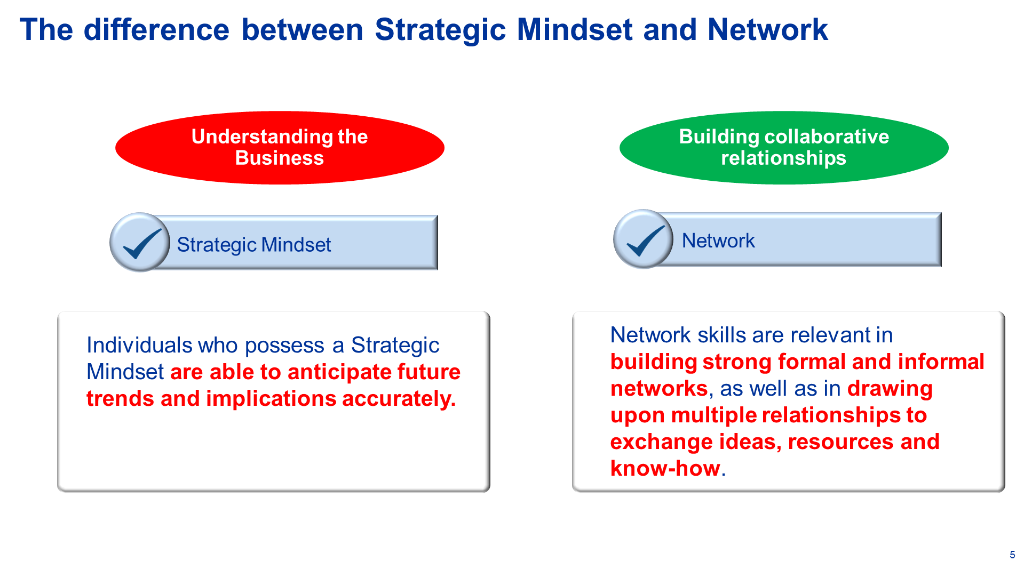 The difference between Strategic Mindset and Network

Understanding the Business

Strategic Mindset

Individuals who possess a Strategic Mindset are able to anticipate future trends and implications accurately.

Building collaborative relationships

Network

Network skills are relevant in building strong formal and informal networks, as well as in drawing upon multiple relationships to exchange ideas, resources and know-how.

5